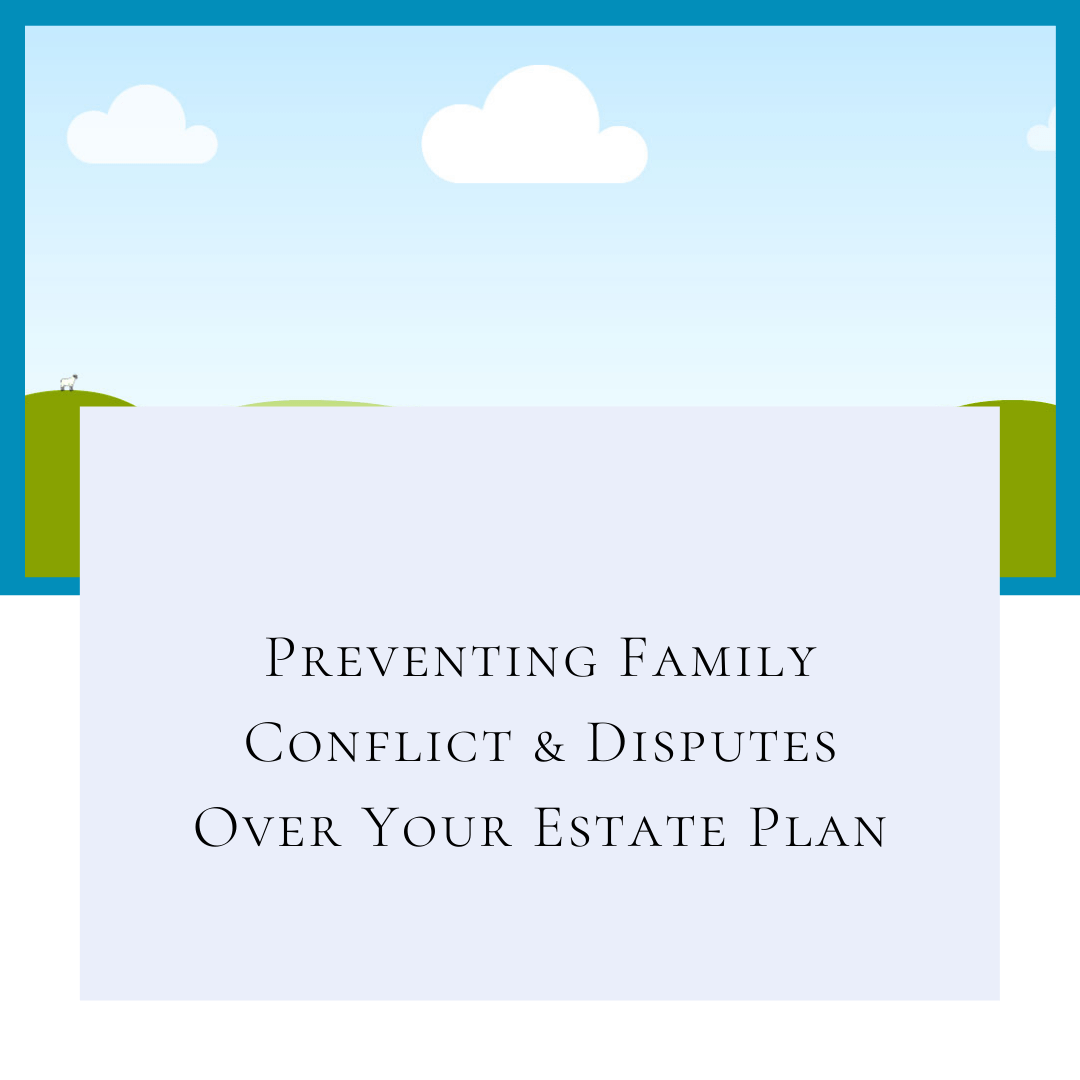 Preventing Family Conflict & Disputes Over Your Estate Plan